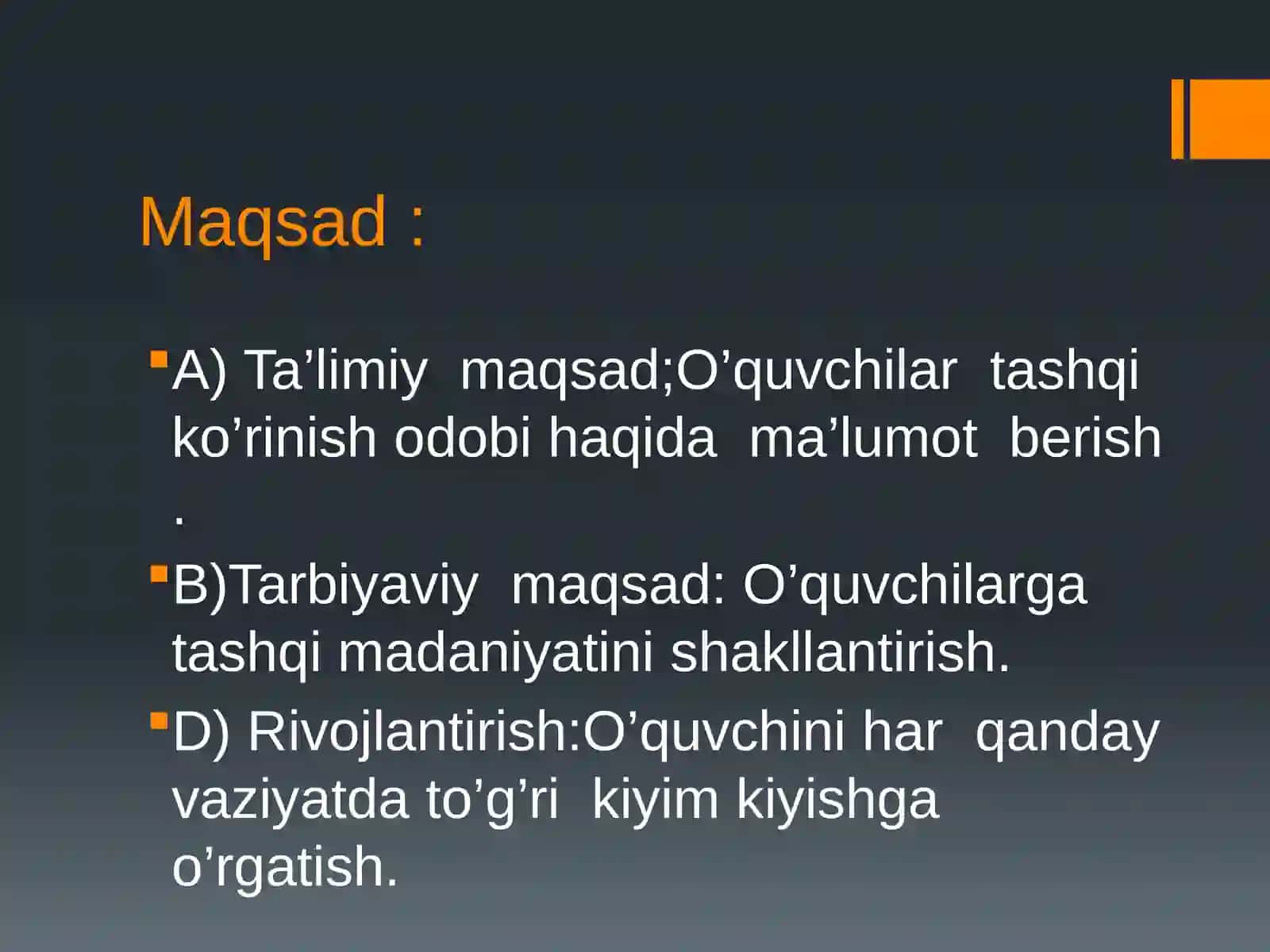 Maqsad :

A) Ta’limiy maqsad;O’quvchilar tashqi ko’rinish odobi haqida ma’lumot berish .

B)Tarbiyaviy maqsad: O’quvchilarga tashqi madaniyatini shakllantirish.

D) Rivojlantirish:O’quvchini har qanday vaziyatda to’g’ri kiyim kiyishga o’rgatish.